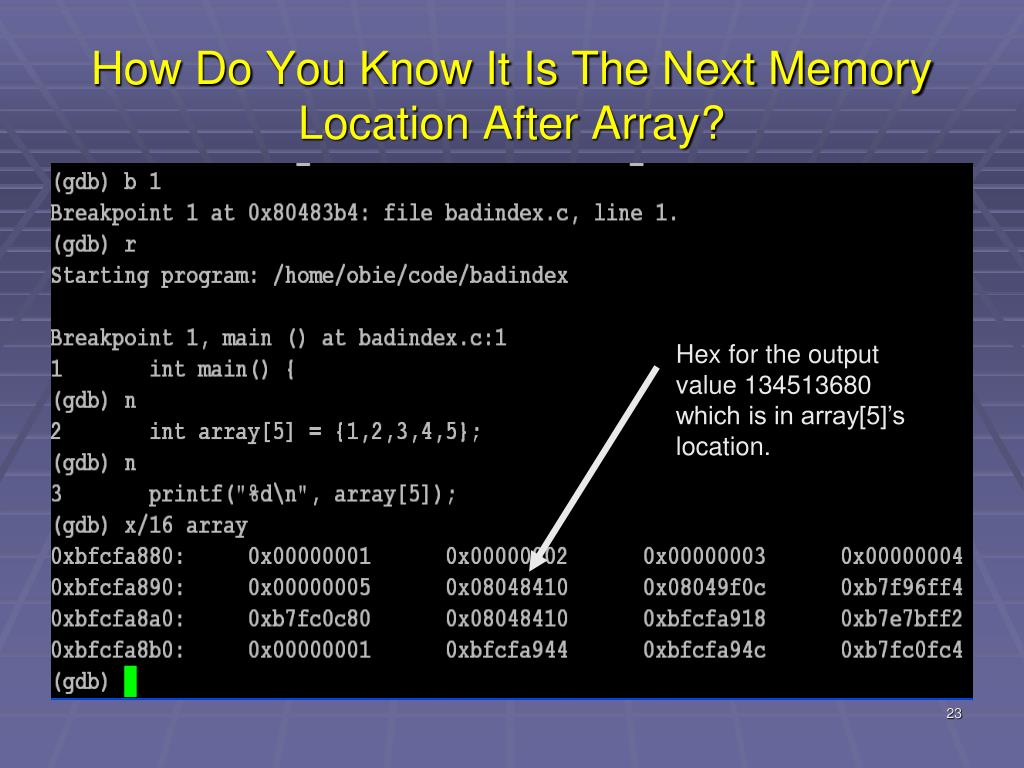 How Do You Know It Is The Next Memory Location After Array?

(gdb) b 1
Breakpoint 1 at 0x80483b4: file badindex.c, line 1.
(gdb) r
Starting program: /home/obie/code/badindex

Breakpoint 1, main () at badindex.c:1
1       int main() {
(gdb) n
2       int array[5] = {1,2,3,4,5};
(gdb) n
3       printf("%d\n", array[5]);
(gdb) x/16 array
0xbfcfa880:     0x00000001      0x00000002      0x00000003      0x00000004
0xbfcfa890:     0x00000005      0x08048410      0x08049f0c      0xb7f96ff4
0xbfcfa8a0:     0xb7fc0c80      0x08048410      0xbfcfa918      0xb7e7bff2
0xbfcfa8b0:     0x00000001      0xbfcfa944      0xbfcfa94c      0xb7fc0fc4
(gdb)

Hex for the output value 134513680 which is in array[5]'s location.

23